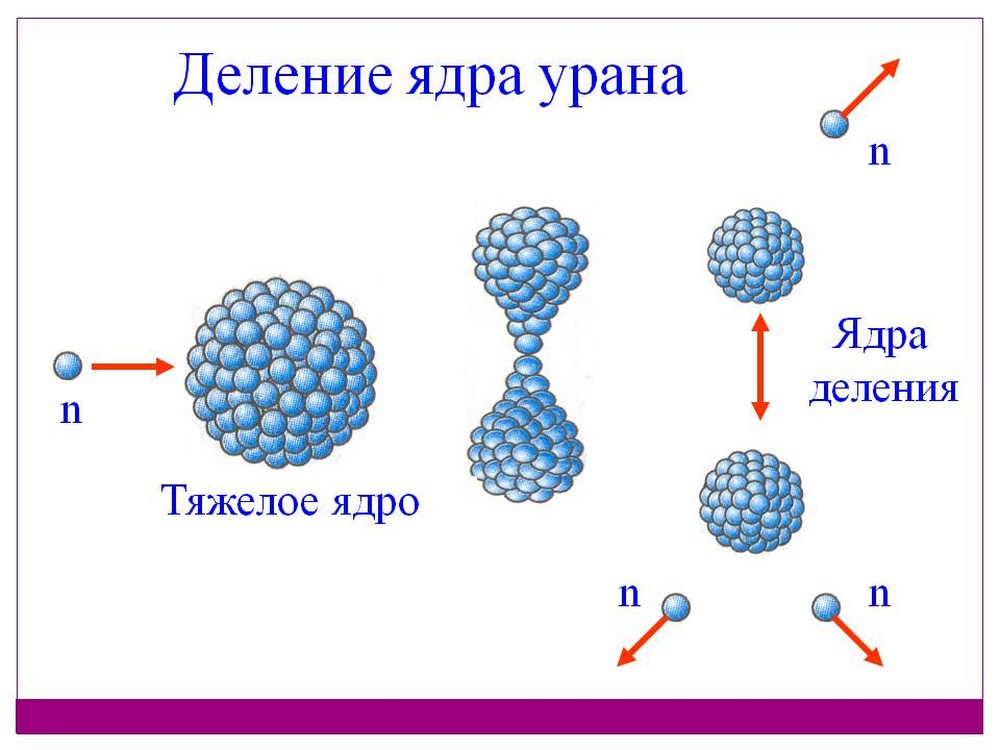 Деление ядра урана

n

n

Тяжелое ядро

Ядра деления

n

n